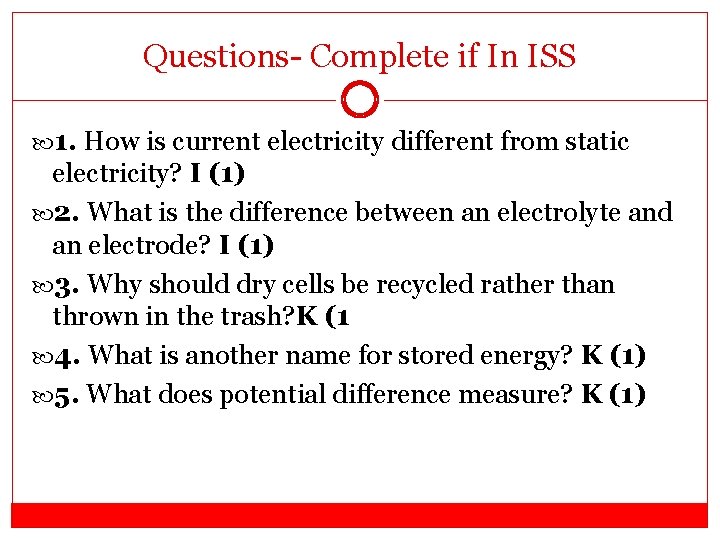 Questions- Complete if In ISS

1. How is current electricity different from static electricity? I (1)

2. What is the difference between an electrolyte and an electrode? I (1)

3. Why should dry cells be recycled rather than thrown in the trash?K (1

4. What is another name for stored energy? K (1)

5. What does potential difference measure? K (1)